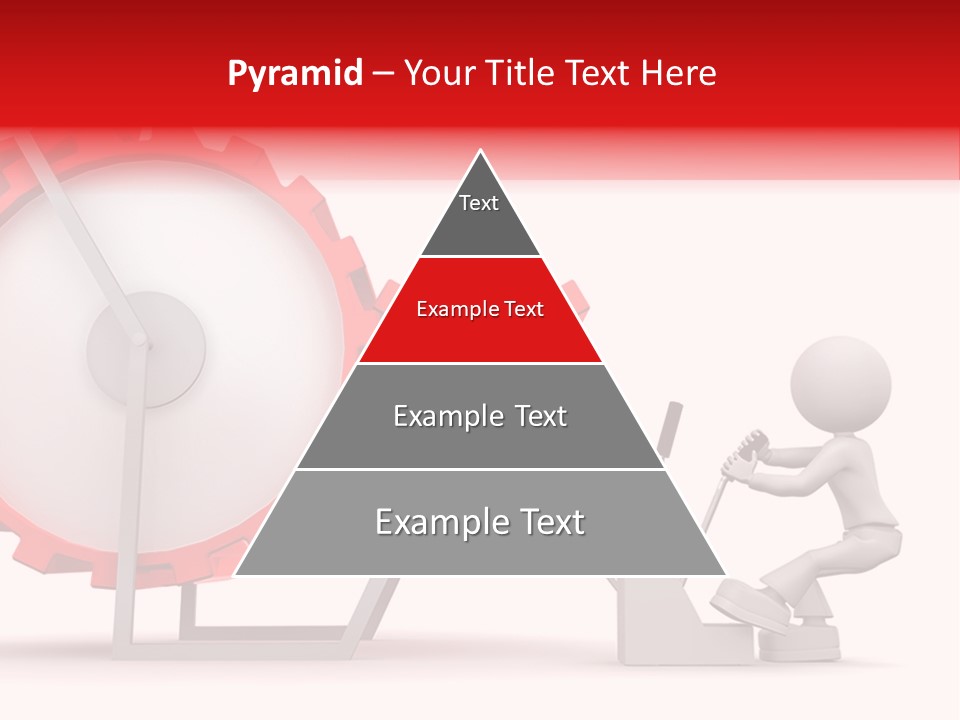 Pyramid – Your Title Text Here

Text

Example Text

Example Text

Example Text